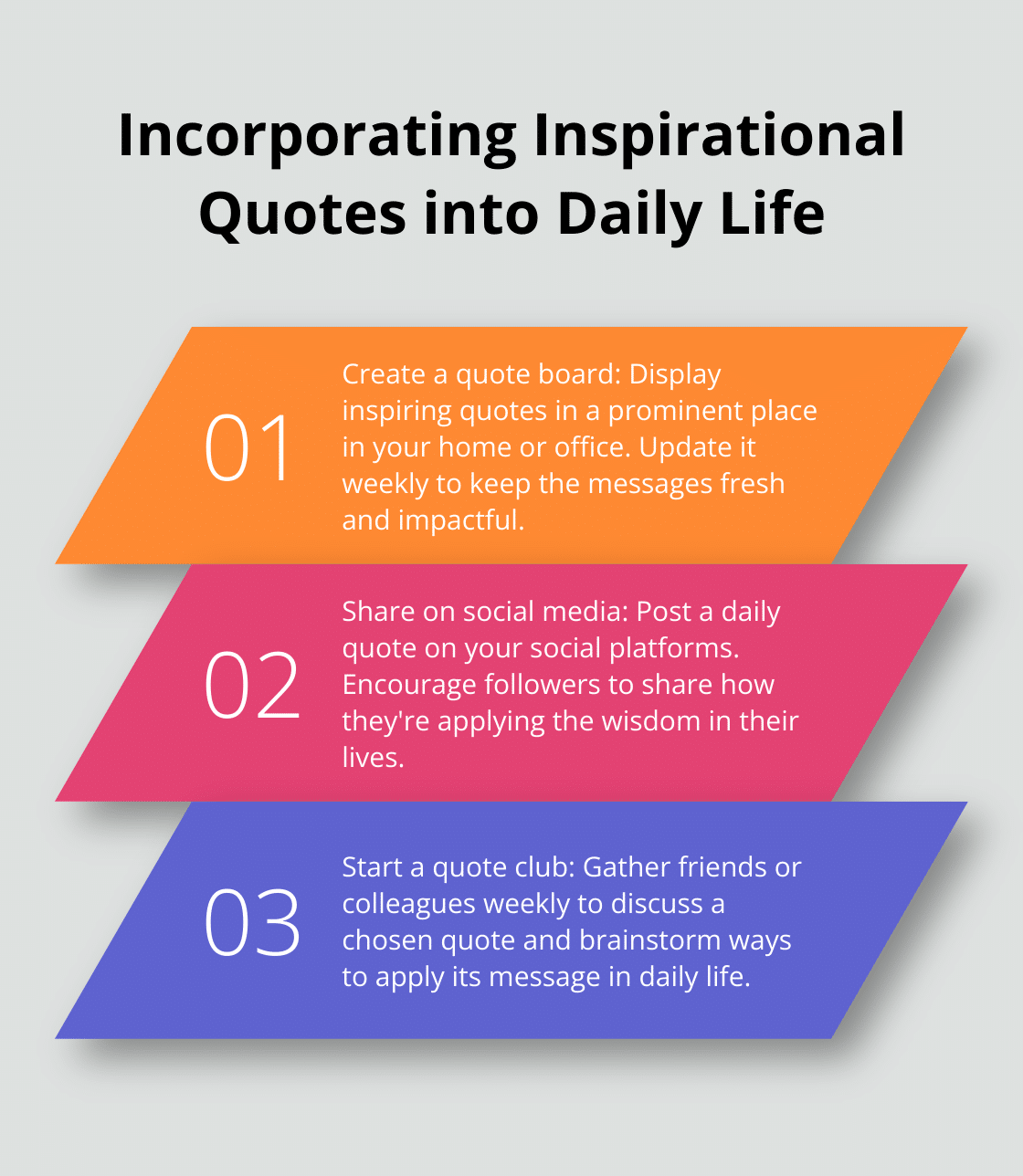 Incorporating Inspirational Quotes into Daily Life

01

Create a quote board: Display inspiring quotes in a prominent place in your home or office. Update it weekly to keep the messages fresh and impactful.

02

Share on social media: Post a daily quote on your social platforms. Encourage followers to share how they're applying the wisdom in their lives.

03

Start a quote club: Gather friends or colleagues weekly to discuss a chosen quote and brainstorm ways to apply its message in daily life.